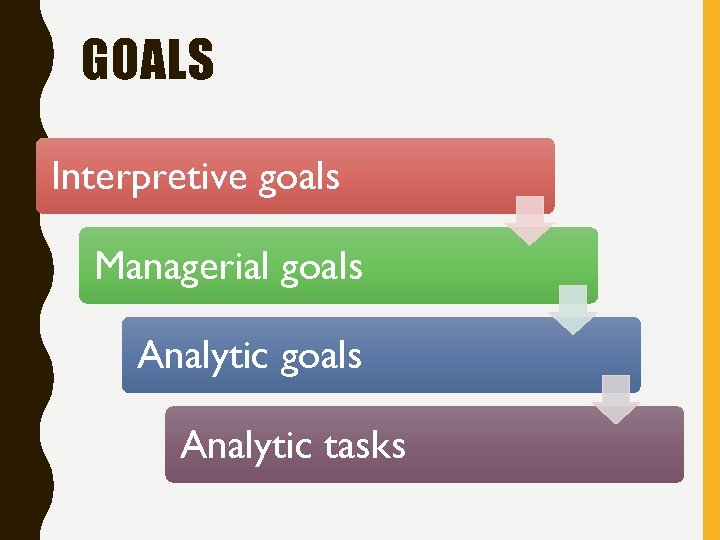 GOALS

Interpretive goals

Managerial goals

Analytic goals

Analytic tasks